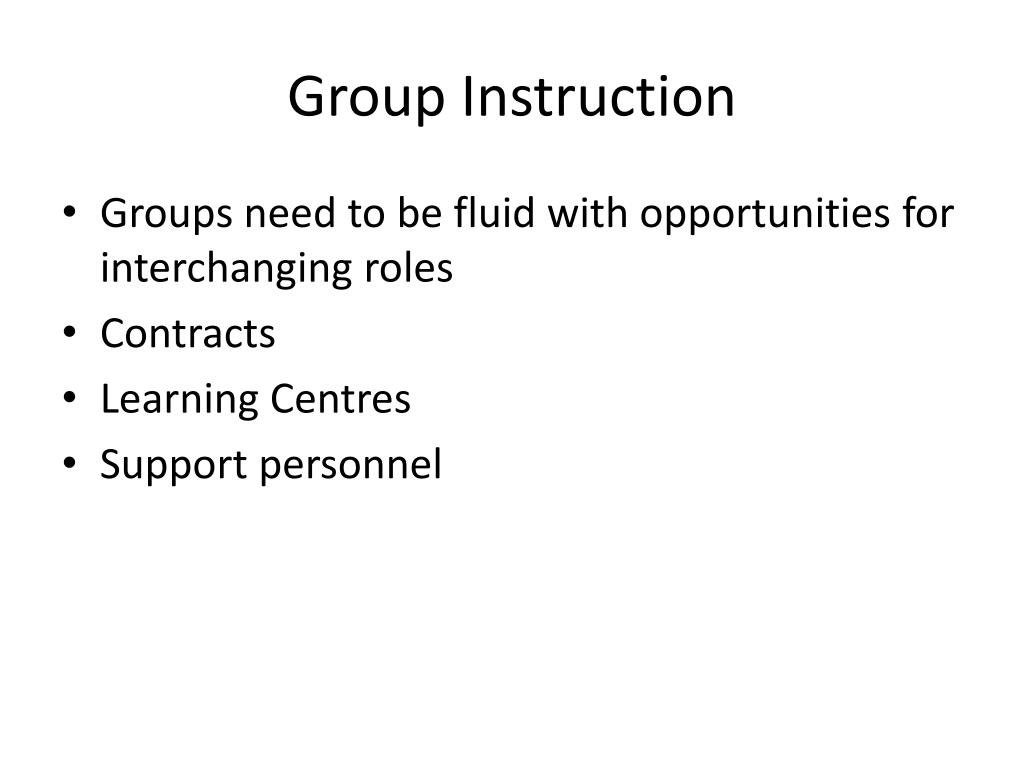 Group Instruction

• Groups need to be fluid with opportunities for interchanging roles
• Contracts
• Learning Centres
• Support personnel